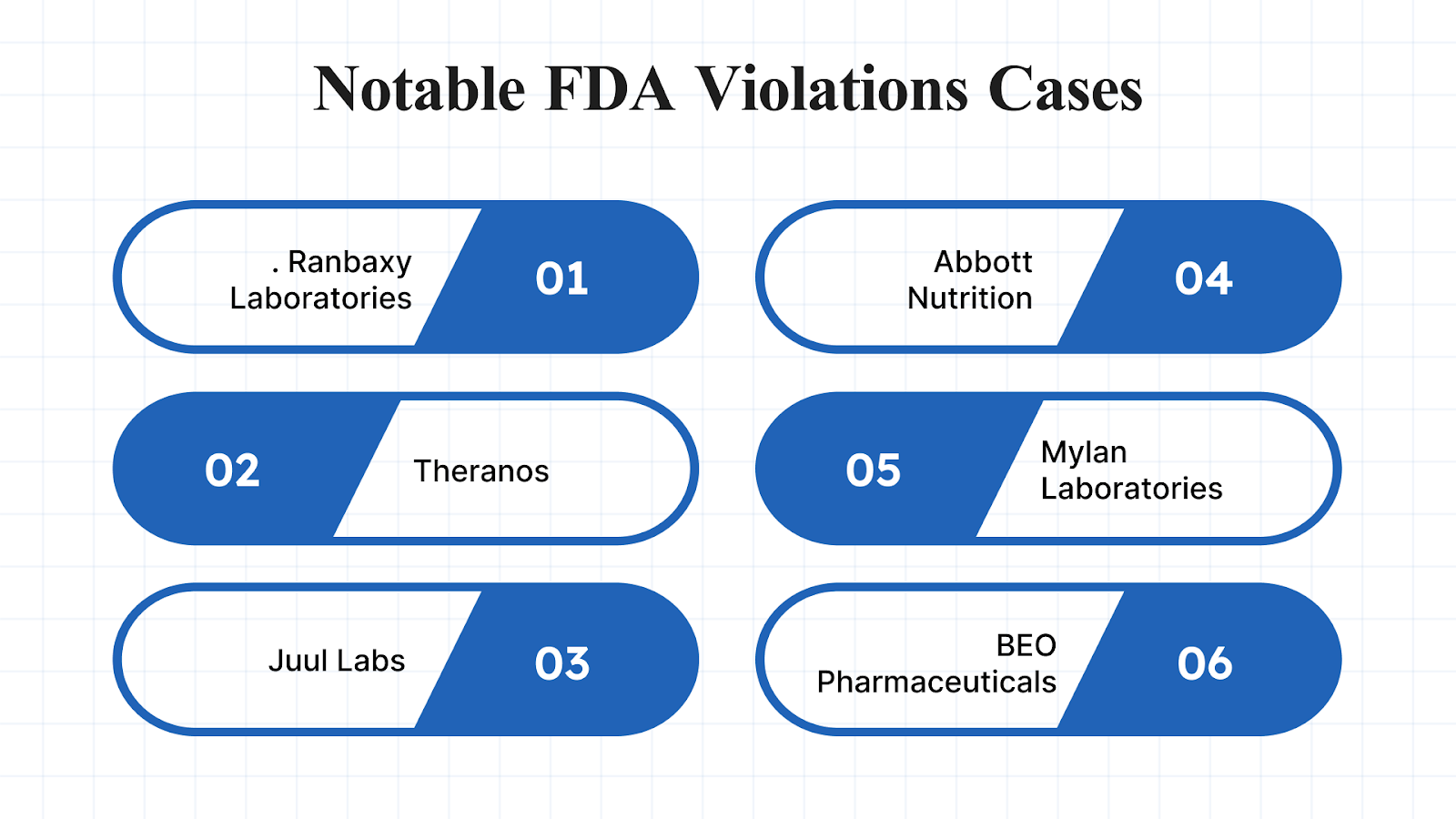 Notable FDA Violations Cases

. Ranbaxy Laboratories
01

02
Theranos

Juul Labs
03

Abbott Nutrition
04

05
Mylan Laboratories

BEO Pharmaceuticals
06